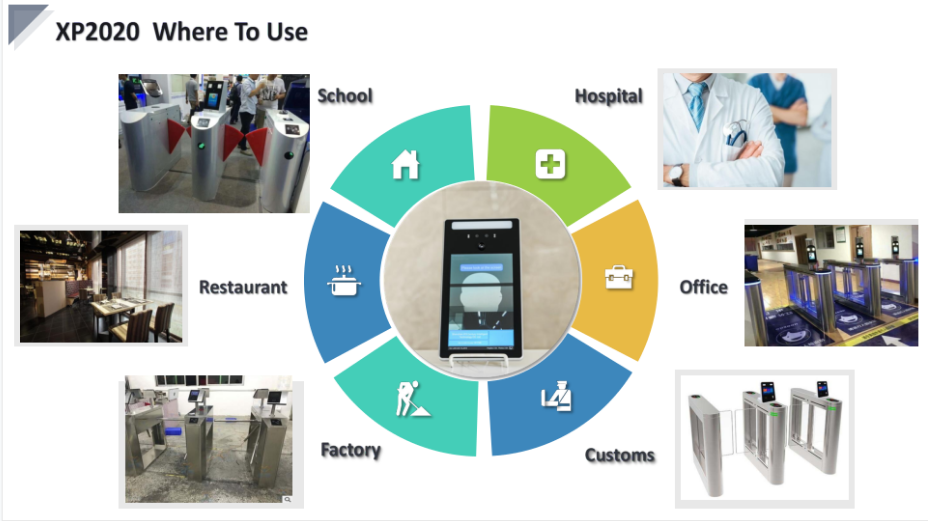 XP2020 Where To Use

School

Hospital

Restaurant

Office

Factory

Customs